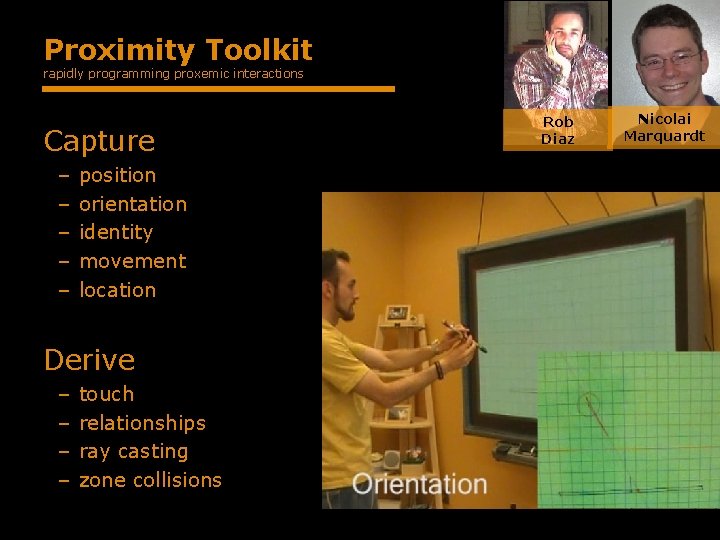 Proximity Toolkit
rapidly programming proxemic interactions

Rob Diaz

Nicolai Marquardt

Capture
– position
– orientation
– identity
– movement
– location

Derive
– touch
– relationships
– ray casting
– zone collisions

Orientation